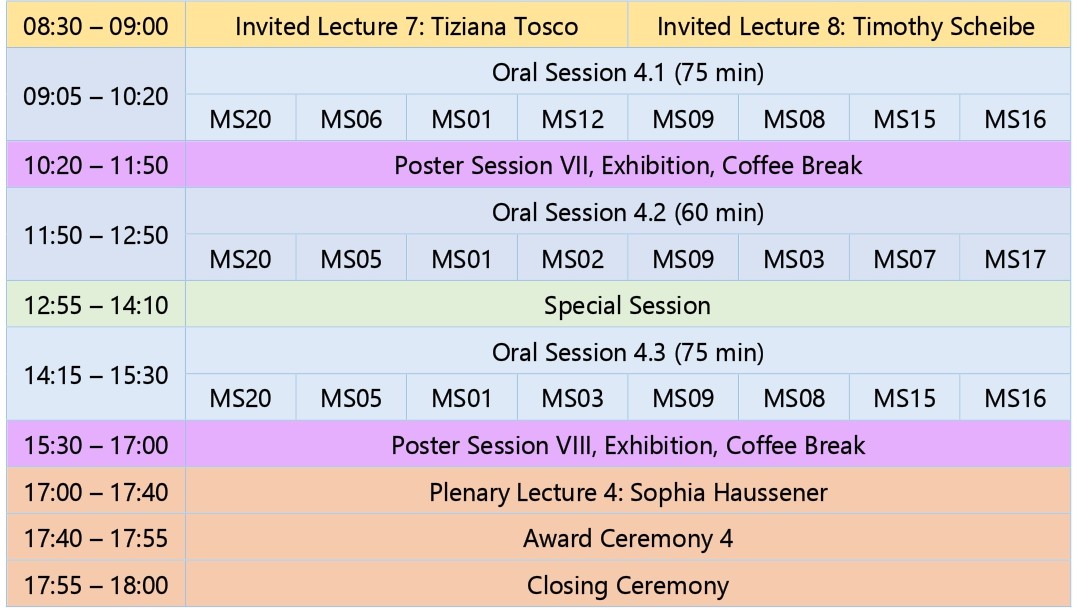 | 08:30 – 09:00 | Invited Lecture 7: Tiziana Tosco | | | | Invited Lecture 8: Timothy Scheibe | | | |
|---|---|---|---|---|---|---|---|---|
| 09:05 – 10:20 | Oral Session 4.1 (75 min) | | | | | | | |
| | MS20 | MS06 | MS01 | MS12 | MS09 | MS08 | MS15 | MS16 |
| 10:20 – 11:50 | Poster Session VII, Exhibition, Coffee Break | | | | | | | |
| 11:50 – 12:50 | Oral Session 4.2 (60 min) | | | | | | | |
| | MS20 | MS05 | MS01 | MS02 | MS09 | MS03 | MS07 | MS17 |
| 12:55 – 14:10 | Special Session | | | | | | | |
| 14:15 – 15:30 | Oral Session 4.3 (75 min) | | | | | | | |
| | MS20 | MS05 | MS01 | MS03 | MS09 | MS08 | MS15 | MS16 |
| 15:30 – 17:00 | Poster Session VIII, Exhibition, Coffee Break | | | | | | | |
| 17:00 – 17:40 | Plenary Lecture 4: Sophia Haussener | | | | | | | |
| 17:40 – 17:55 | Award Ceremony 4 | | | | | | | |
| 17:55 – 18:00 | Closing Ceremony | | | | | | | |